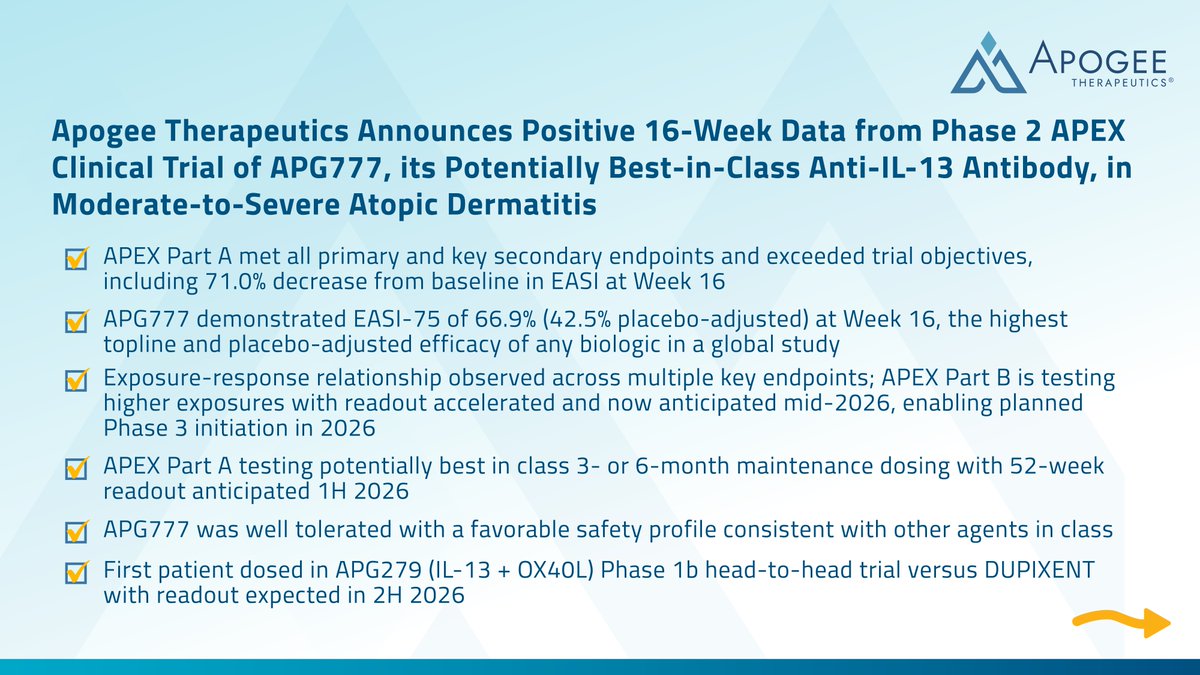 APOGEE THERAPEUTICS®

Apogee Therapeutics Announces Positive 16-Week Data from Phase 2 APEX Clinical Trial of APG777, its Potentially Best-in-Class Anti-IL-13 Antibody, in Moderate-to-Severe Atopic Dermatitis

APEX Part A met all primary and key secondary endpoints and exceeded trial objectives, including 71.0% decrease from baseline in EASI at Week 16

APG777 demonstrated EASI-75 of 66.9% (42.5% placebo-adjusted) at Week 16, the highest topline and placebo-adjusted efficacy of any biologic in a global study

Exposure-response relationship observed across multiple key endpoints; APEX Part B is testing higher exposures with readout accelerated and now anticipated mid-2026, enabling planned Phase 3 initiation in 2026

APEX Part A testing potentially best in class 3- or 6-month maintenance dosing with 52-week readout anticipated 1H 2026

APG777 was well tolerated with a favorable safety profile consistent with other agents in class

First patient dosed in APG279 (IL-13 + OX40L) Phase 1b head-to-head trial versus DUPIXENT with readout expected in 2H 2026